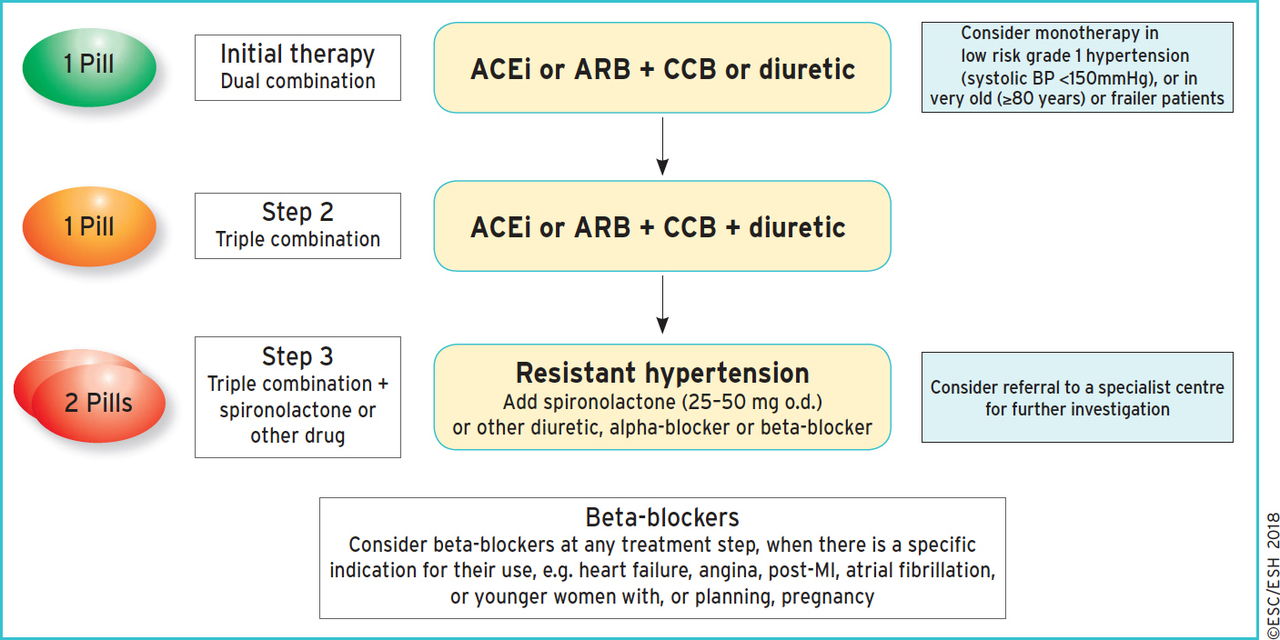 1 Pill

Initial therapy
Dual combination

ACEi or ARB + CCB or diuretic

Consider monotherapy in low risk grade 1 hypertension (systolic BP <150mmHg), or in very old (≥80 years) or frailer patients

1 Pill

Step 2
Triple combination

ACEi or ARB + CCB + diuretic

2 Pills

Step 3
Triple combination + spironolactone or other drug

Resistant hypertension
Add spironolactone (25–50 mg o.d.) or other diuretic, alpha-blocker or beta-blocker

Consider referral to a specialist centre for further investigation

Beta-blockers
Consider beta-blockers at any treatment step, when there is a specific indication for their use, e.g. heart failure, angina, post-MI, atrial fibrillation, or younger women with, or planning, pregnancy

©ESC/ESH 2018